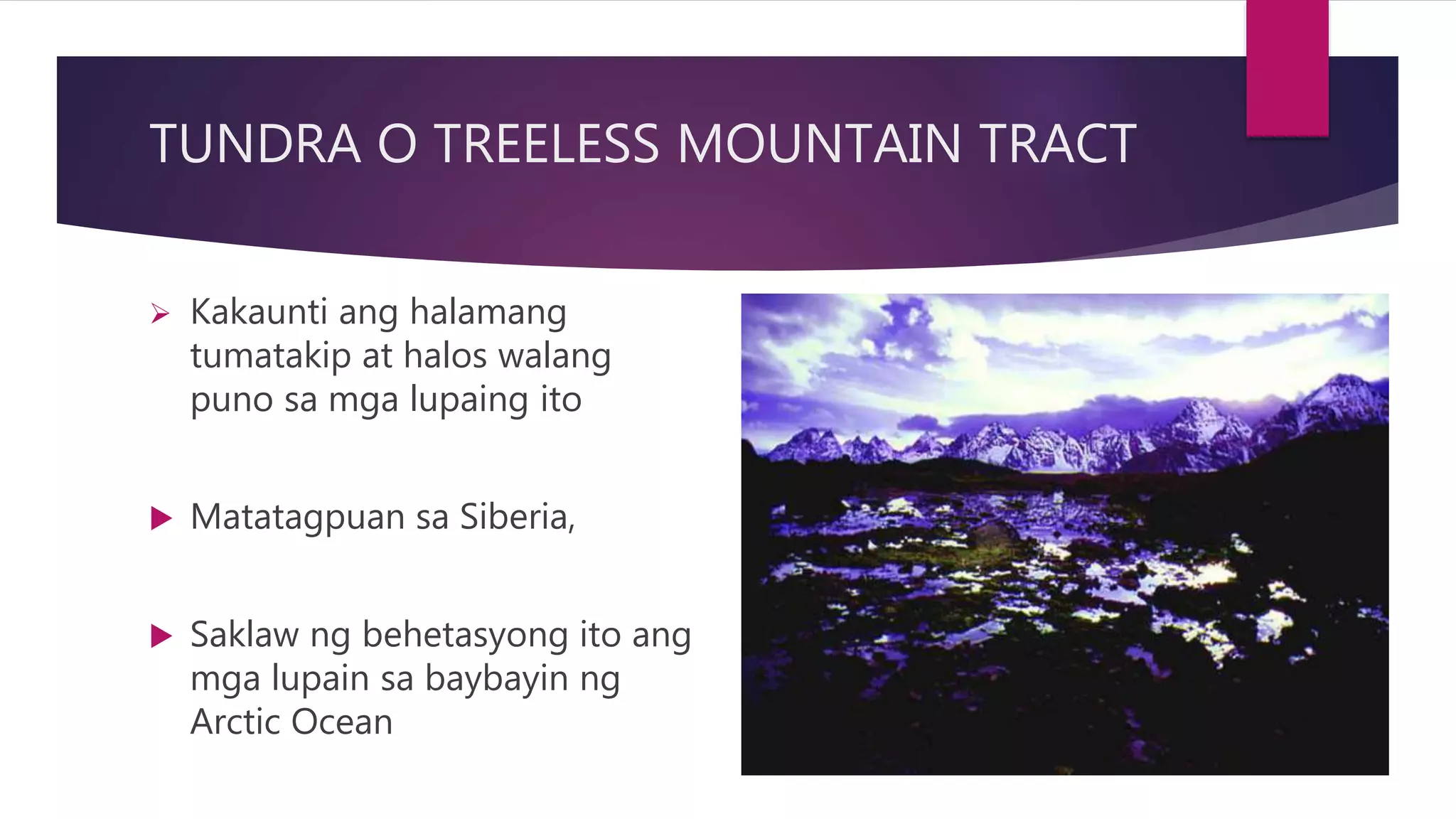 TUNDRA O TREELESS MOUNTAIN TRACT

Kakaunti ang halamang tumatakip at halos walang puno sa mga lupaing ito

Matatagpuan sa Siberia,

Saklaw ng behetasyong ito ang mga lupain sa baybayin ng Arctic Ocean